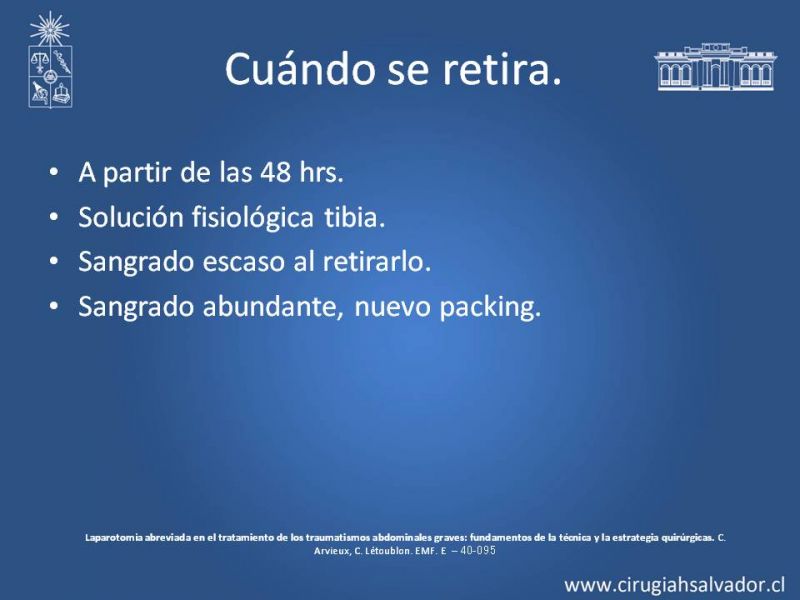 Cuándo se retira.

• A partir de las 48 hrs.
• Solución fisiológica tibia.
• Sangrado escaso al retirarlo.
• Sangrado abundante, nuevo packing.

Laparotomia abreviada en el tratamiento de los traumatismos abdominales graves: fundamentos de la técnica y la estrategia quirúrgicas. C. Arvieux, C. Létoublon. EMF. E – 40-095

www.cirugiahsalvador.cl